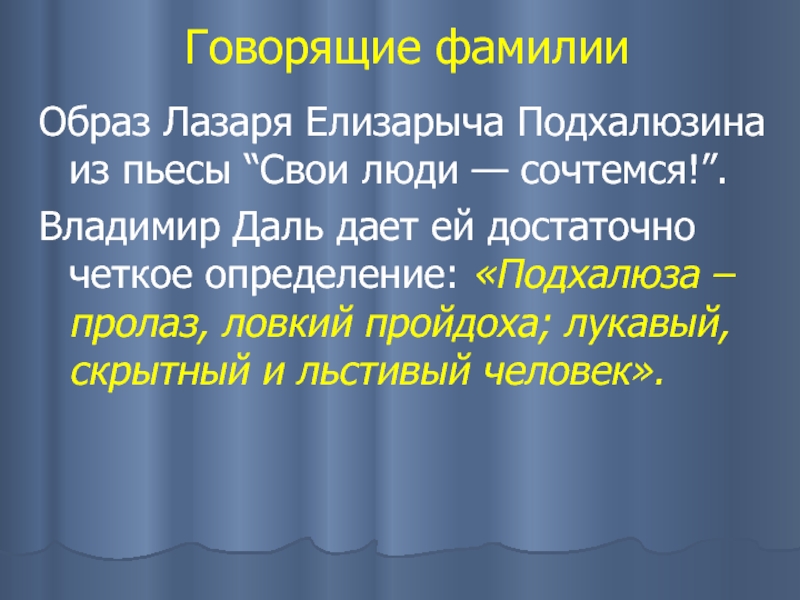 Говорящие фамилии

Образ Лазаря Елизарыча Подхалюзина из пьесы “Свои люди — сочтемся!”.

Владимир Даль дает ей достаточно четкое определение: «Подхалюза – пролаз, ловкий пройдоха; лукавый, скрытный и льстивый человек».